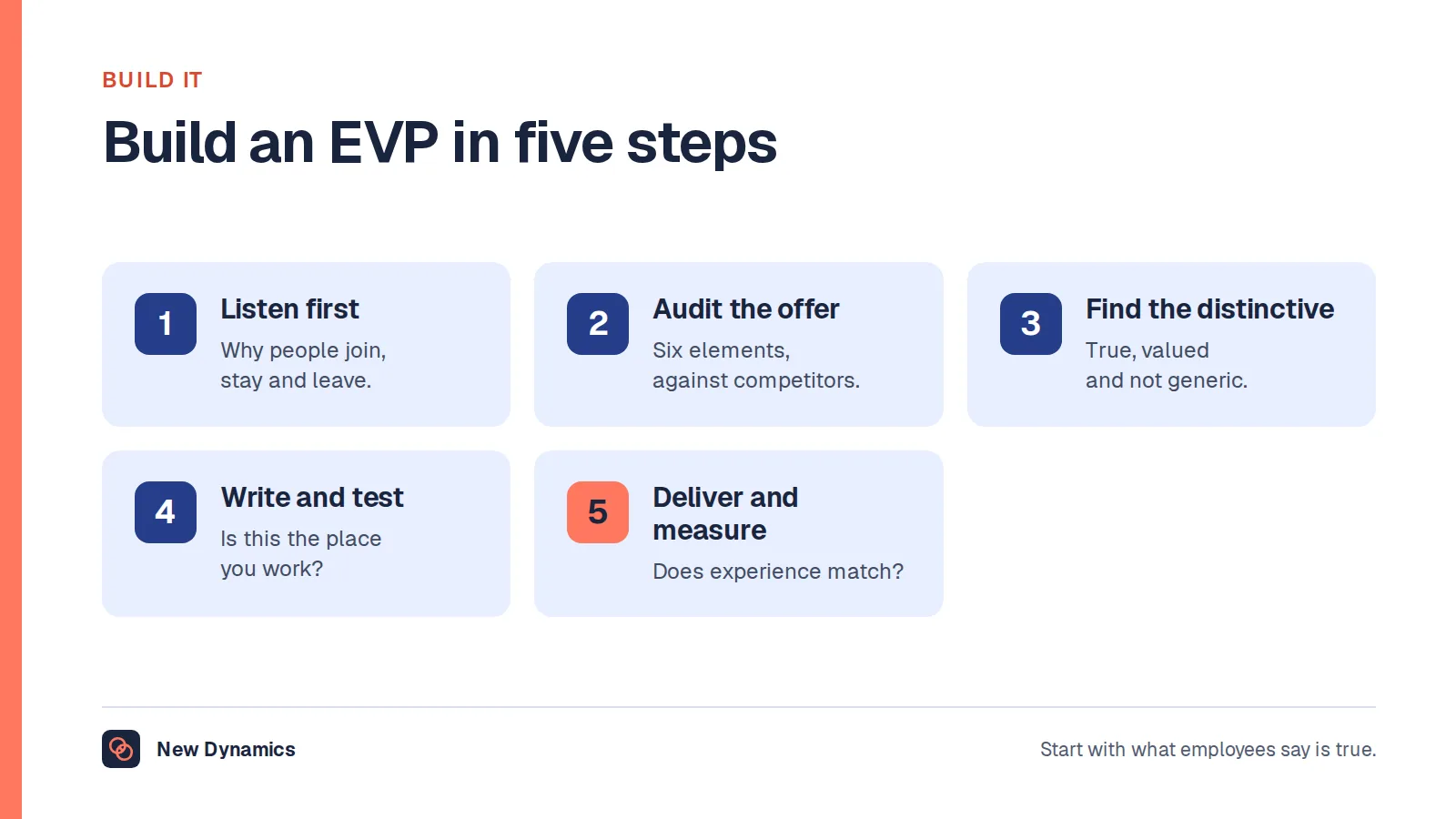 BUILD IT

Build an EVP in five steps

1
Listen first
Why people join, stay and leave.

2
Audit the offer
Six elements, against competitors.

3
Find the distinctive
True, valued and not generic.

4
Write and test
Is this the place you work?

5
Deliver and measure
Does experience match?

New Dynamics

Start with what employees say is true.